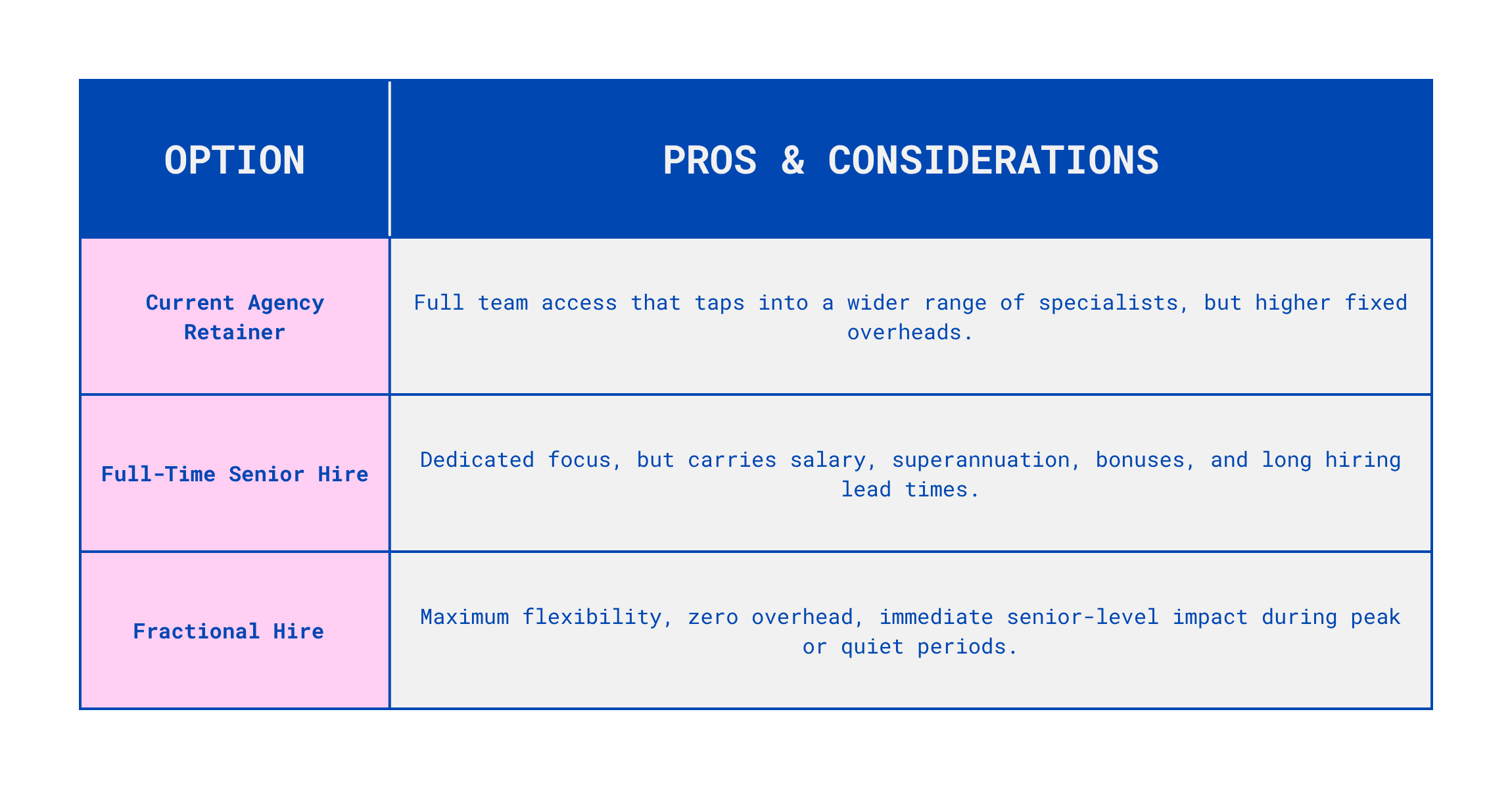 | OPTION | PROS & CONSIDERATIONS |
|---|---|
| Current Agency Retainer | Full team access that taps into a wider range of specialists, but higher fixed overheads. |
| Full-Time Senior Hire | Dedicated focus, but carries salary, superannuation, bonuses, and long hiring lead times. |
| Fractional Hire | Maximum flexibility, zero overhead, immediate senior-level impact during peak or quiet periods. |